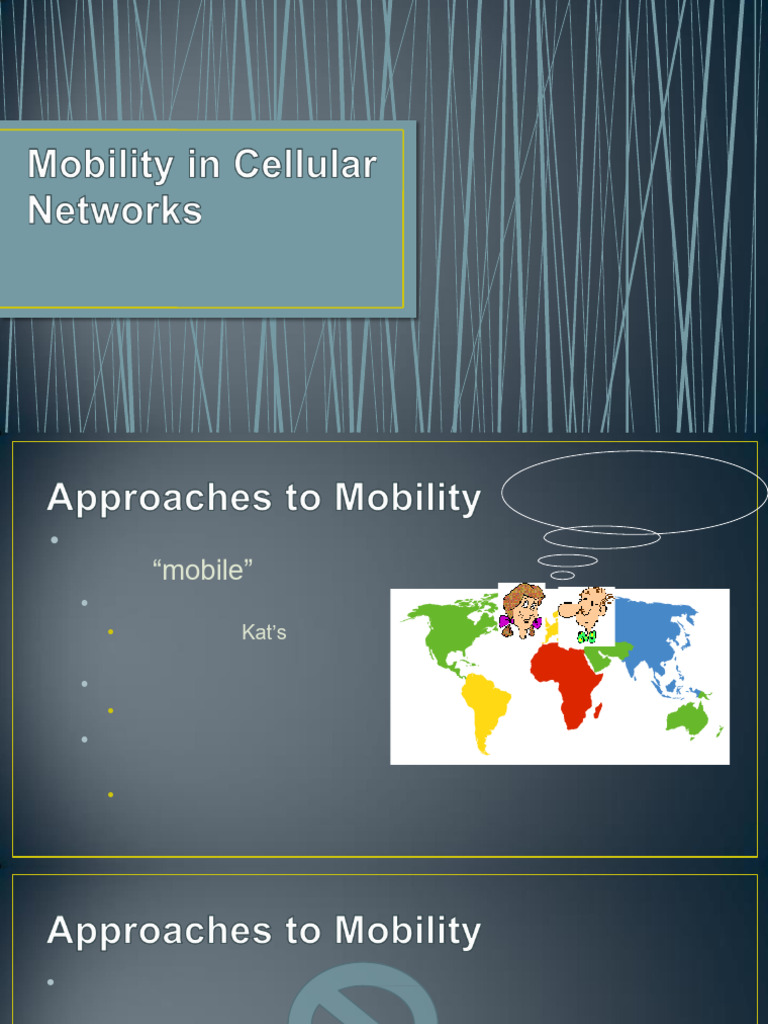 Mobility in Cellular Networks

Approaches to Mobility

“mobile”

Kat’s

Approaches to Mobility